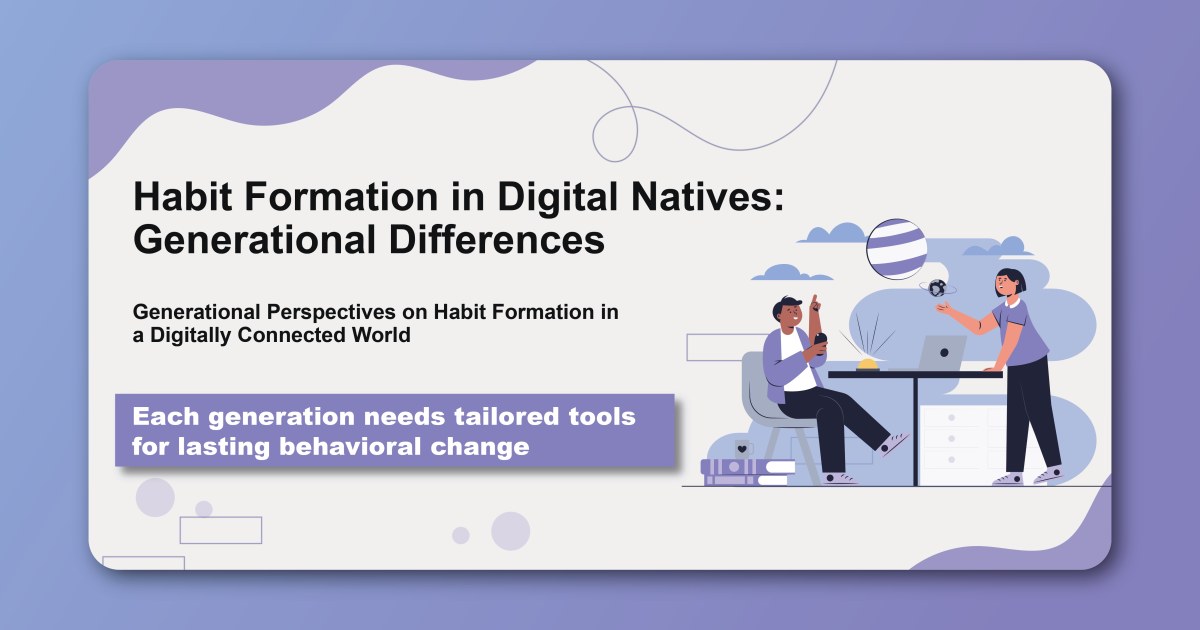 Habit Formation in Digital Natives: Generational Differences

Generational Perspectives on Habit Formation in a Digitally Connected World

Each generation needs tailored tools for lasting behavioral change